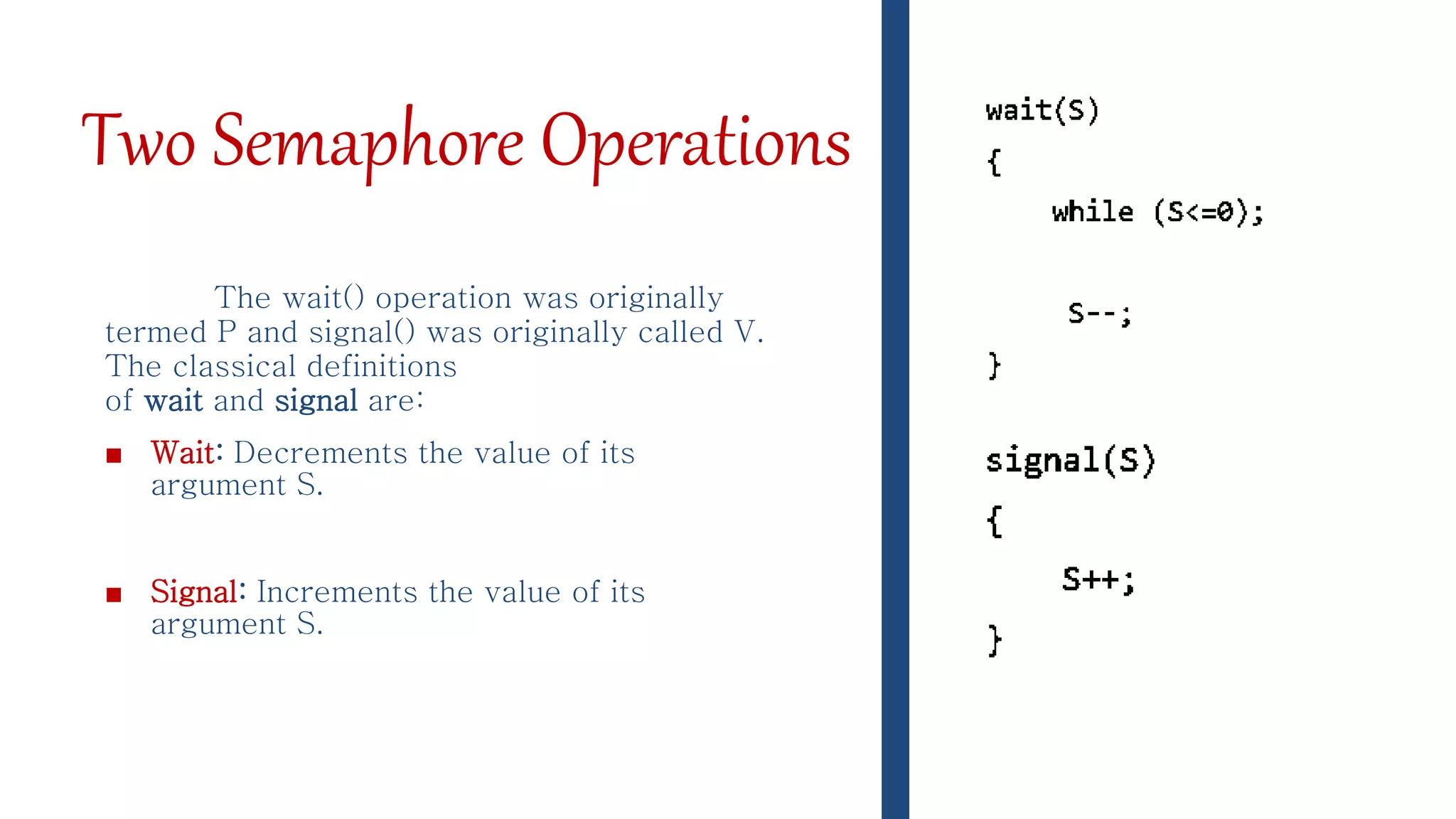 Two Semaphore Operations

The wait() operation was originally termed P and signal() was originally called V. The classical definitions of wait and signal are:

■ Wait: Decrements the value of its argument S.

■ Signal: Increments the value of its argument S.

wait(S)
{
while (S<=0);

S--;
}

signal(S)
{
S++;
}